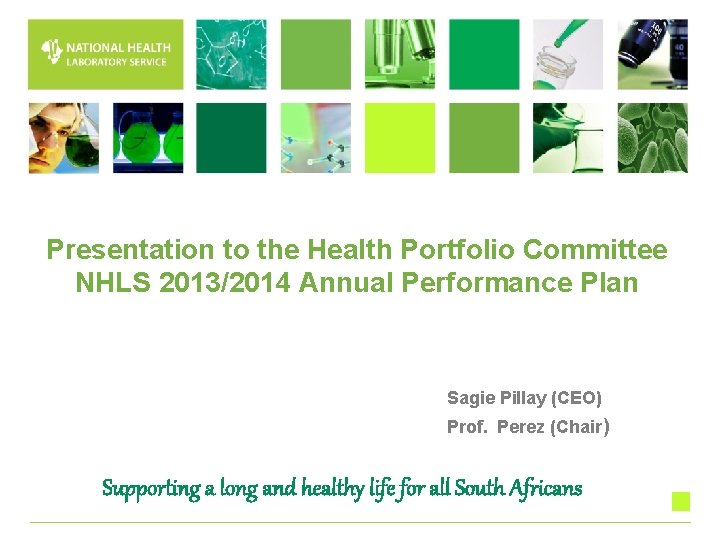 NATIONAL HEALTH LABORATORY SERVICE

Presentation to the Health Portfolio Committee NHLS 2013/2014 Annual Performance Plan

Sagie Pillay (CEO)
Prof. Perez (Chair)

Supporting a long and healthy life for all South Africans